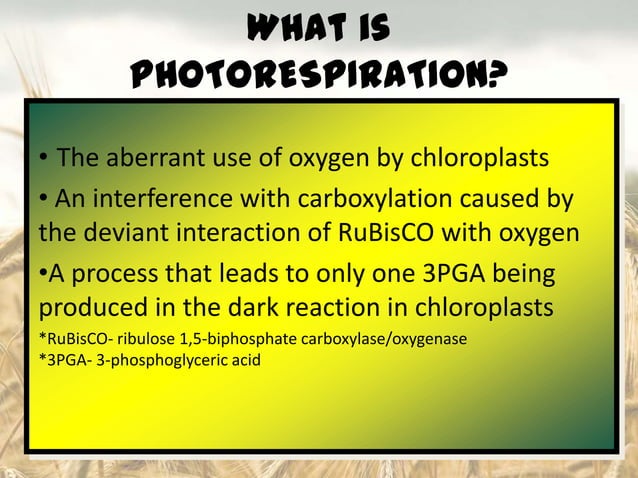 WHAT IS PHOTORESPIRATION?

• The aberrant use of oxygen by chloroplasts

• An interference with carboxylation caused by the deviant interaction of RuBisCO with oxygen

•A process that leads to only one 3PGA being produced in the dark reaction in chloroplasts

*RuBisCO- ribulose 1,5-biphosphate carboxylase/oxygenase
*3PGA- 3-phosphoglyceric acid